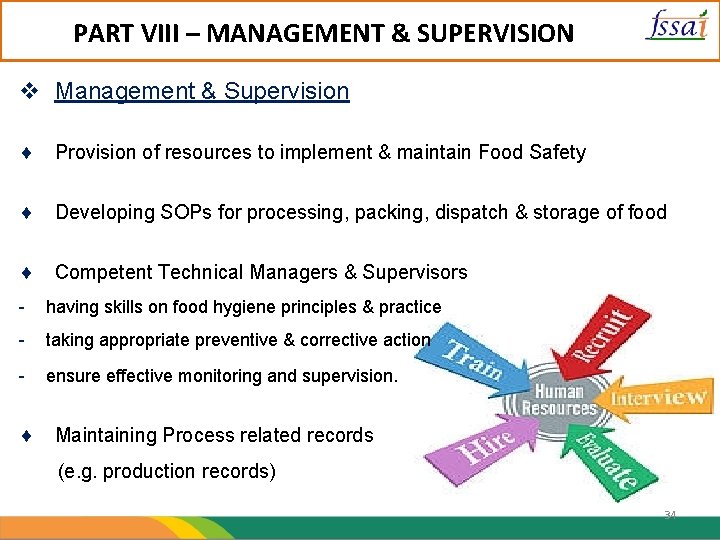 PART VIII – MANAGEMENT & SUPERVISION

fssai

❖ Management & Supervision

♦ Provision of resources to implement & maintain Food Safety

♦ Developing SOPs for processing, packing, dispatch & storage of food

♦ Competent Technical Managers & Supervisors

- having skills on food hygiene principles & practice
- taking appropriate preventive & corrective action
- ensure effective monitoring and supervision.

♦ Maintaining Process related records (e.g. production records)

Train

Recruit

Human Resources

Interview

Hire

Evaluate

34